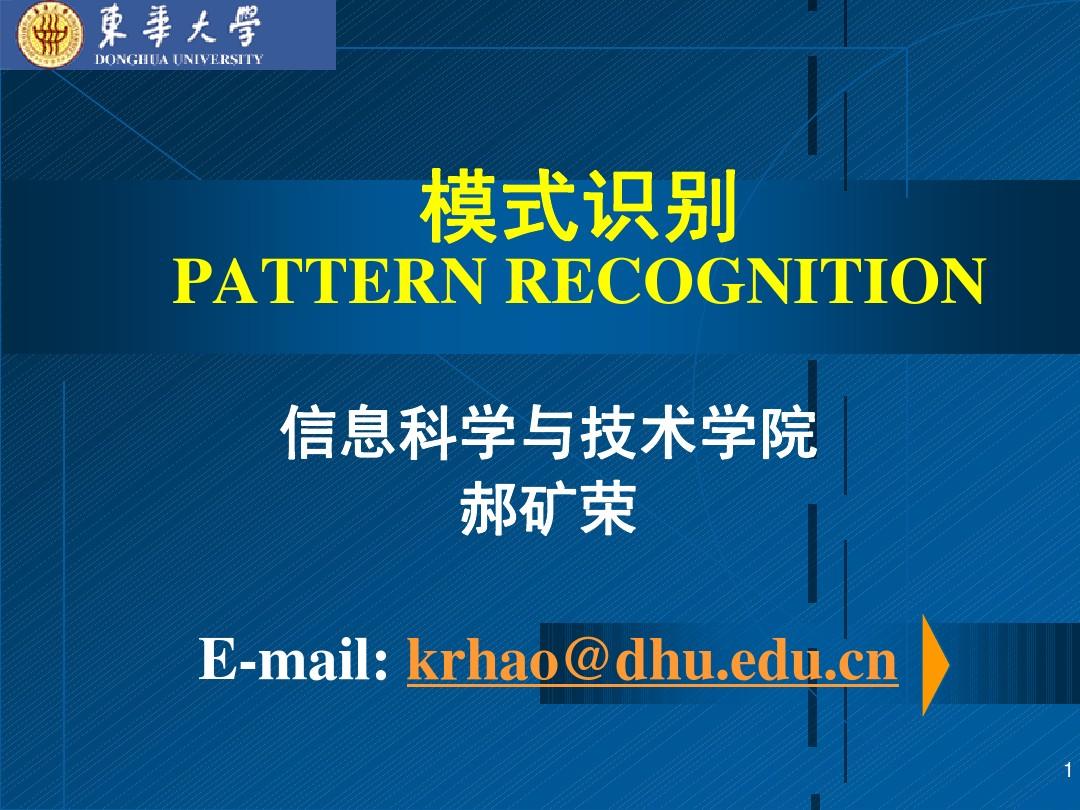 東華大學
DONGHUA UNIVERSITY

模式识别
PATTERN RECOGNITION

信息科学与技术学院
郝矿荣

E-mail: krhao@dhu.edu.cn

1